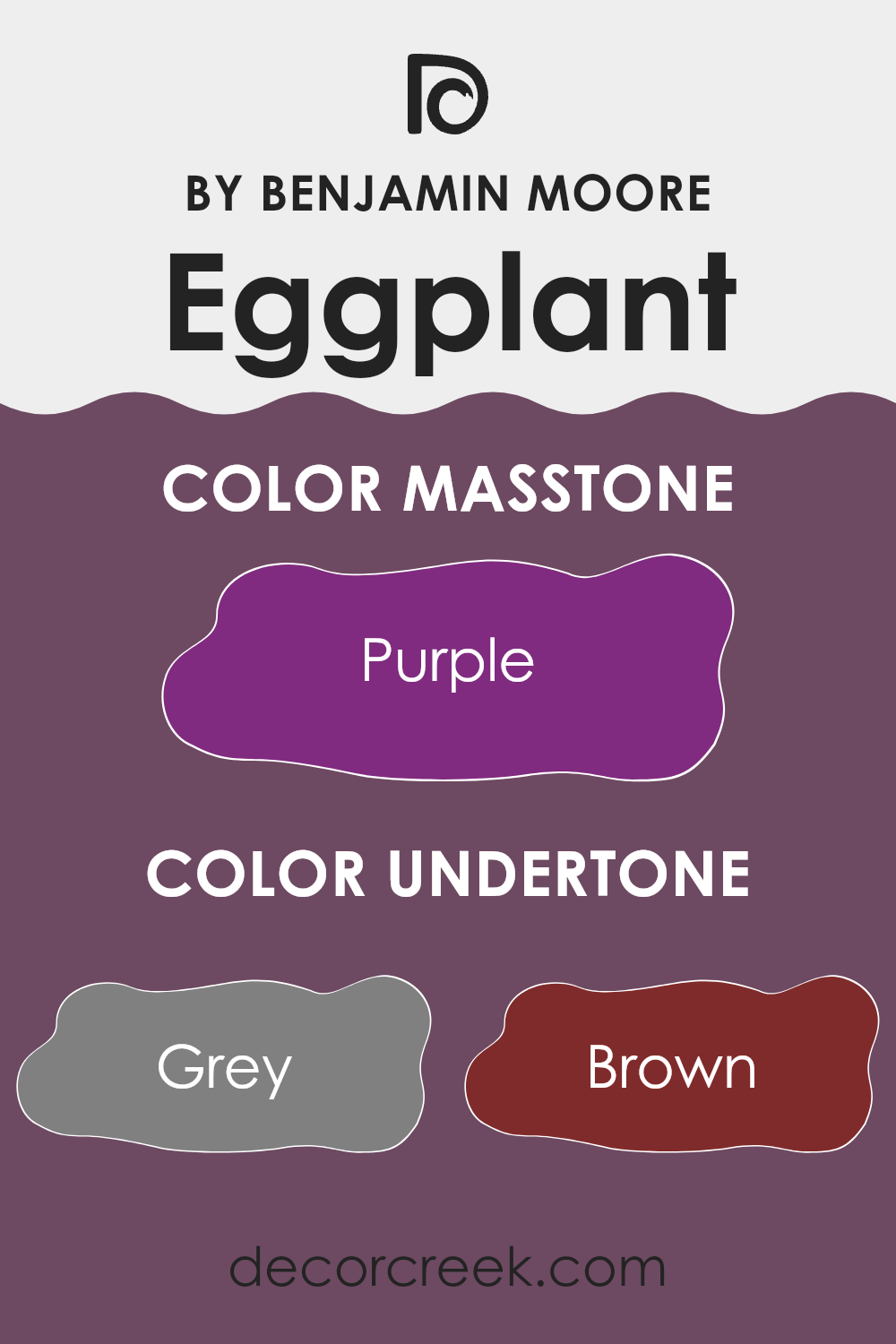 BY BENJAMIN MOORE

Eggplant

COLOR MASSTONE

Purple

COLOR UNDERTONE

Grey

Brown

decorcreek.com